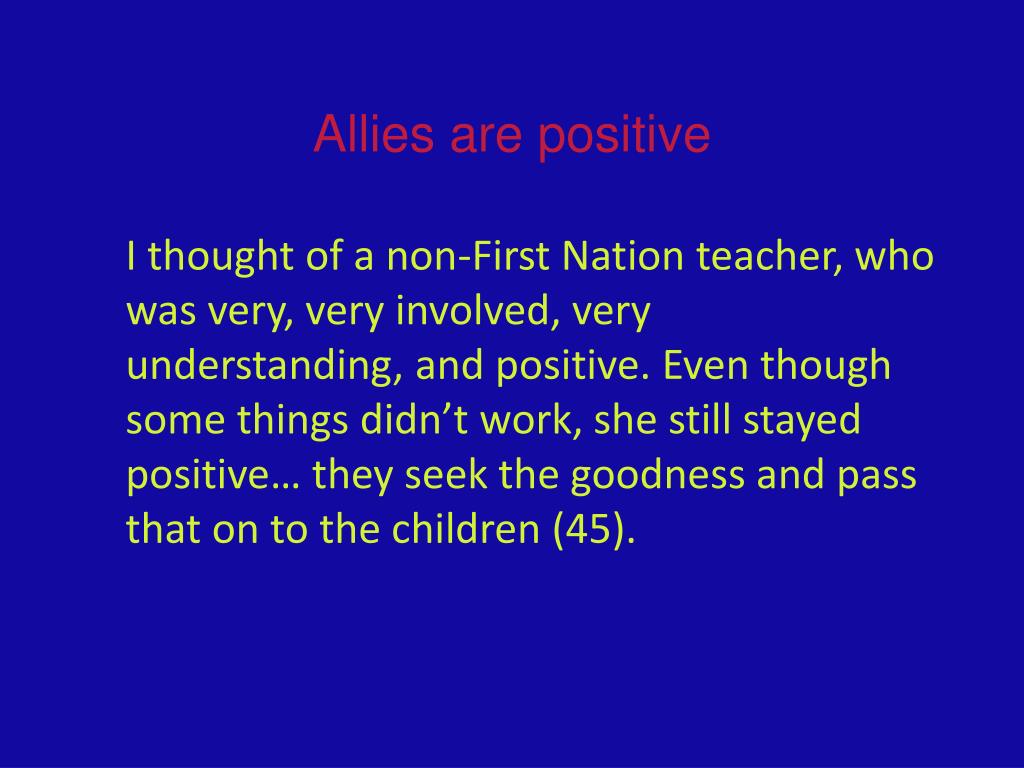 Allies are positive

I thought of a non-First Nation teacher, who was very, very involved, very understanding, and positive. Even though some things didn’t work, she still stayed positive… they seek the goodness and pass that on to the children (45).